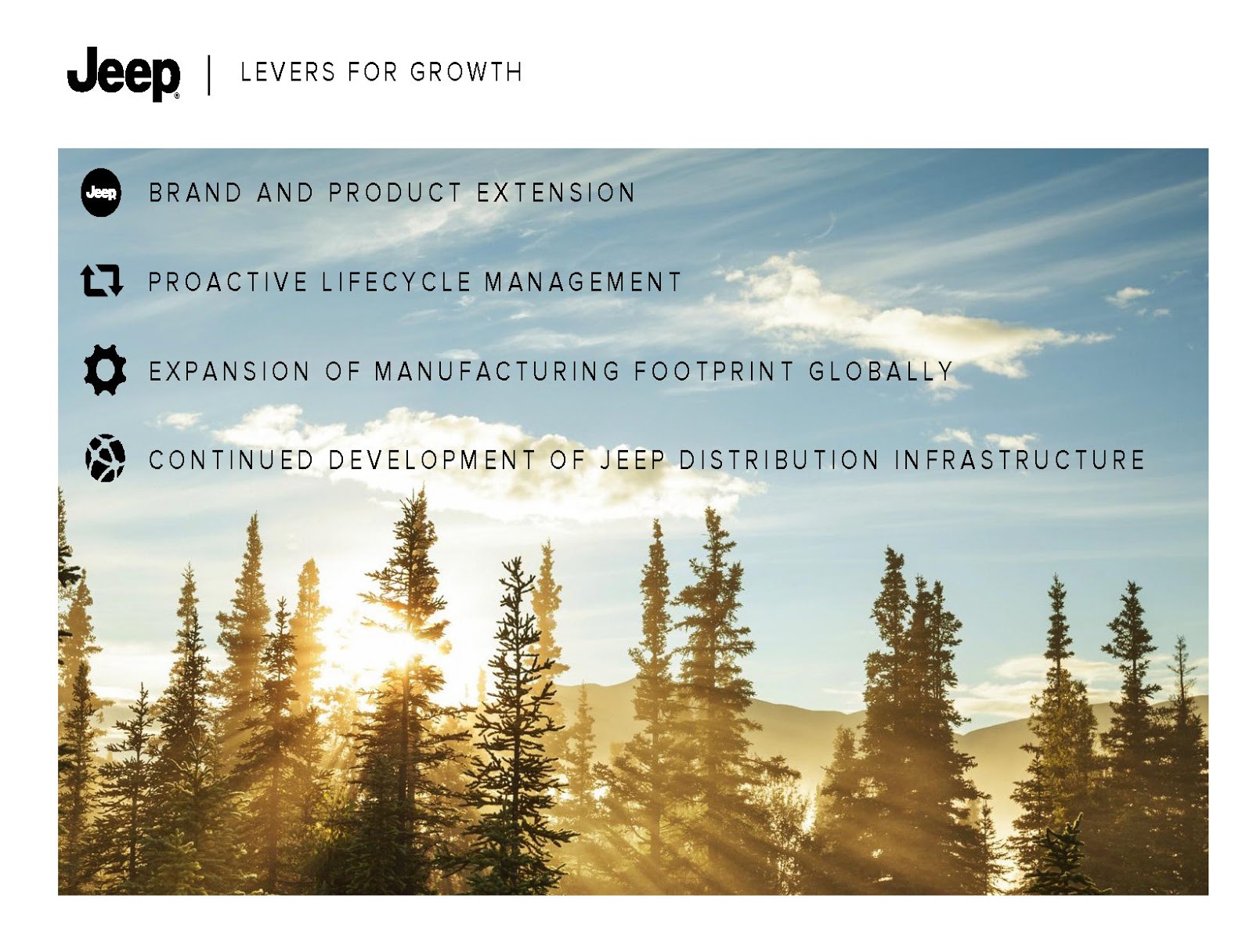 Jeep | LEVERS FOR GROWTH

Jeep BRAND AND PRODUCT EXTENSION

PROACTIVE LIFECYCLE MANAGEMENT

EXPANSION OF MANUFACTURING FOOTPRINT GLOBALLY

CONTINUED DEVELOPMENT OF JEEP DISTRIBUTION INFRASTRUCTURE